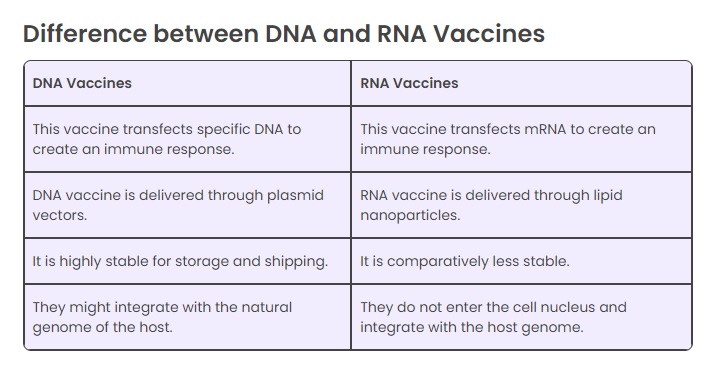 Difference between DNA and RNA Vaccines

| DNA Vaccines | RNA Vaccines |
|---|---|
| This vaccine transfects specific DNA to create an immune response. | This vaccine transfects mRNA to create an immune response. |
| DNA vaccine is delivered through plasmid vectors. | RNA vaccine is delivered through lipid nanoparticles. |
| It is highly stable for storage and shipping. | It is comparatively less stable. |
| They might integrate with the natural genome of the host. | They do not enter the cell nucleus and integrate with the host genome. |